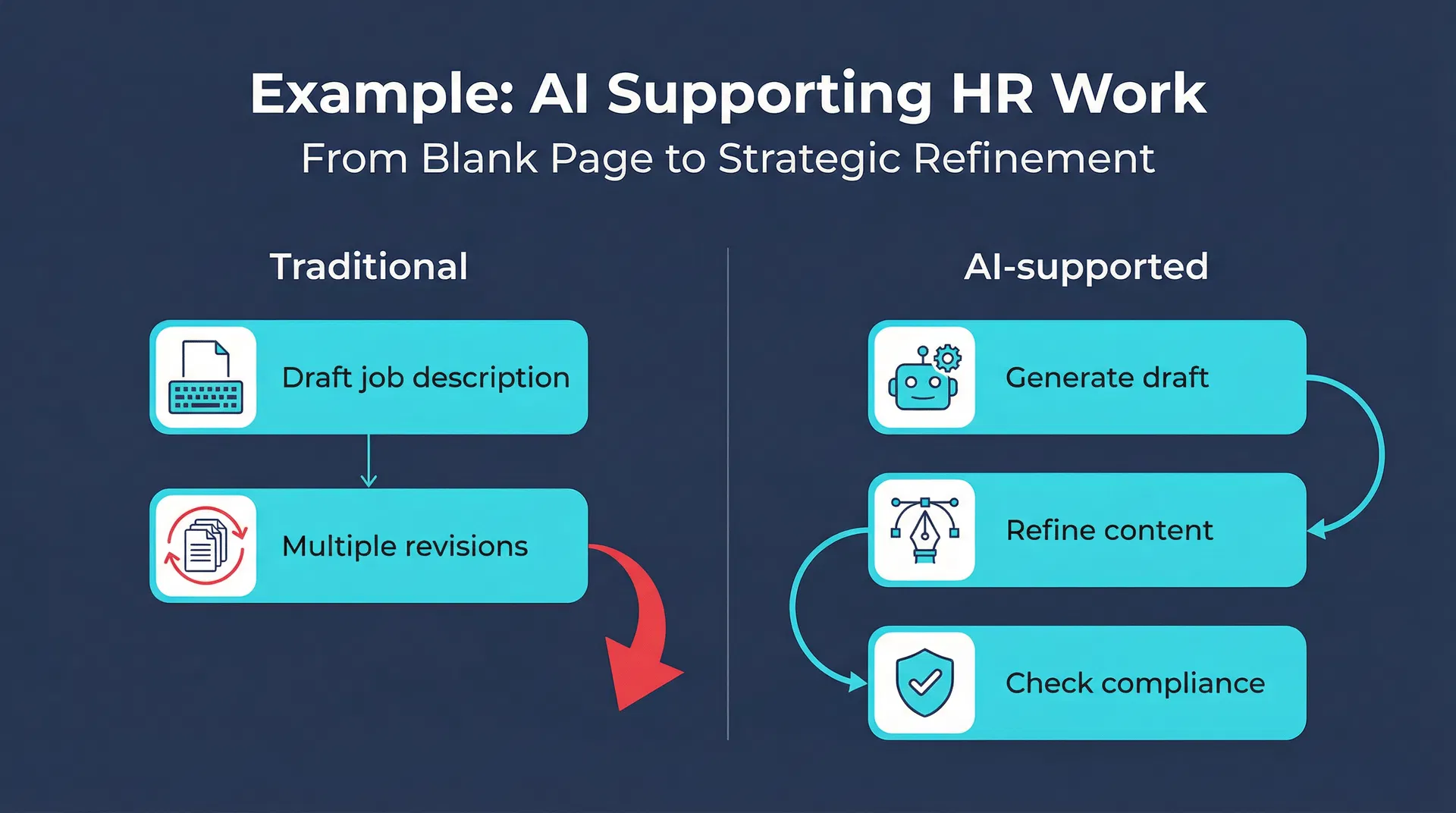 Example: AI Supporting HR Work
From Blank Page to Strategic Refinement

Traditional

Draft job description

Multiple revisions

AI-supported

Generate draft

Refine content

Check compliance